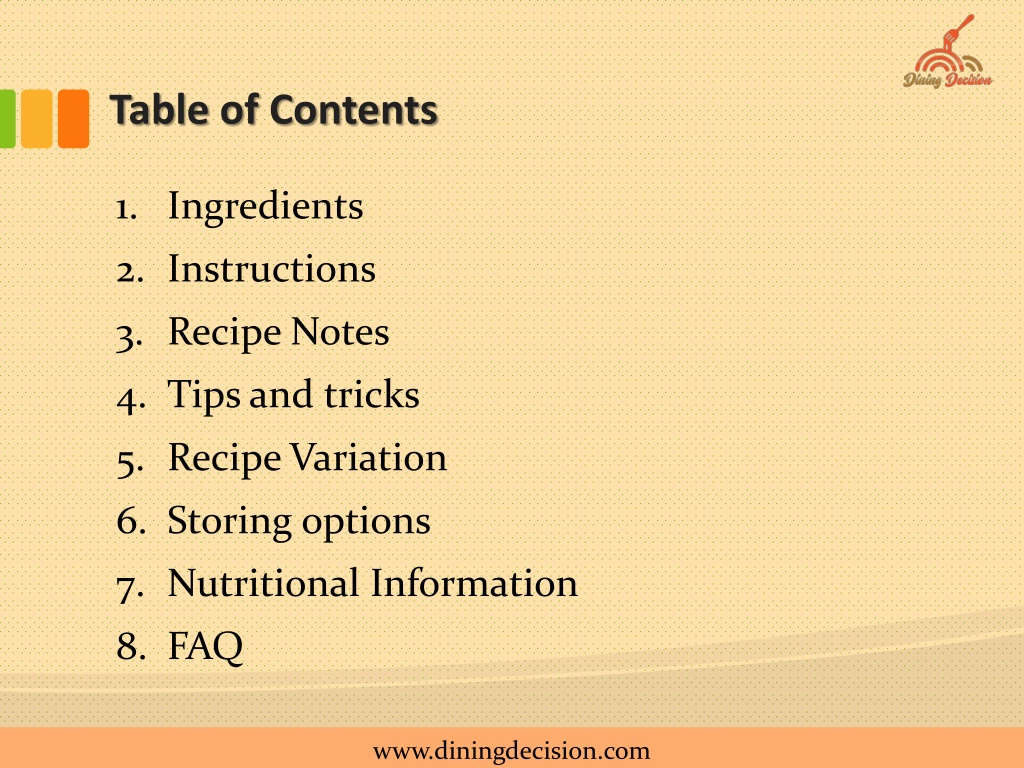 Dining Decision

Table of Contents

1. Ingredients
2. Instructions
3. Recipe Notes
4. Tips and tricks
5. Recipe Variation
6. Storing options
7. Nutritional Information
8. FAQ

www.diningdecision.com